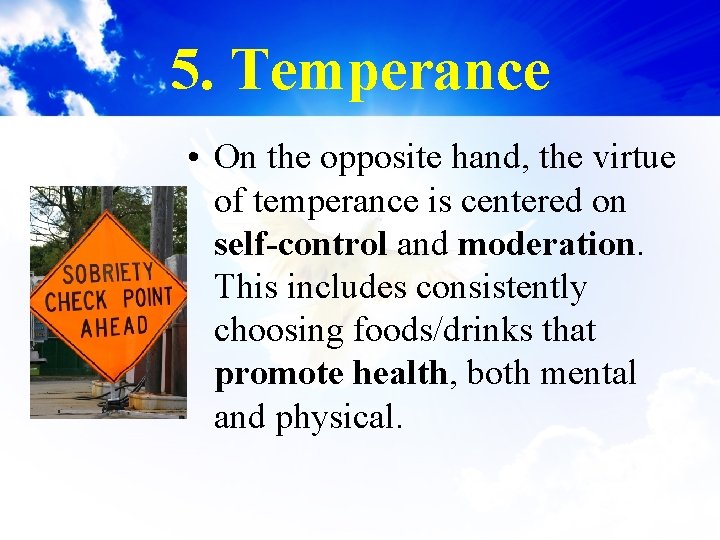 5. Temperance

SOBRIETY CHECK POINT AHEAD

• On the opposite hand, the virtue of temperance is centered on self-control and moderation. This includes consistently choosing foods/drinks that promote health, both mental and physical.